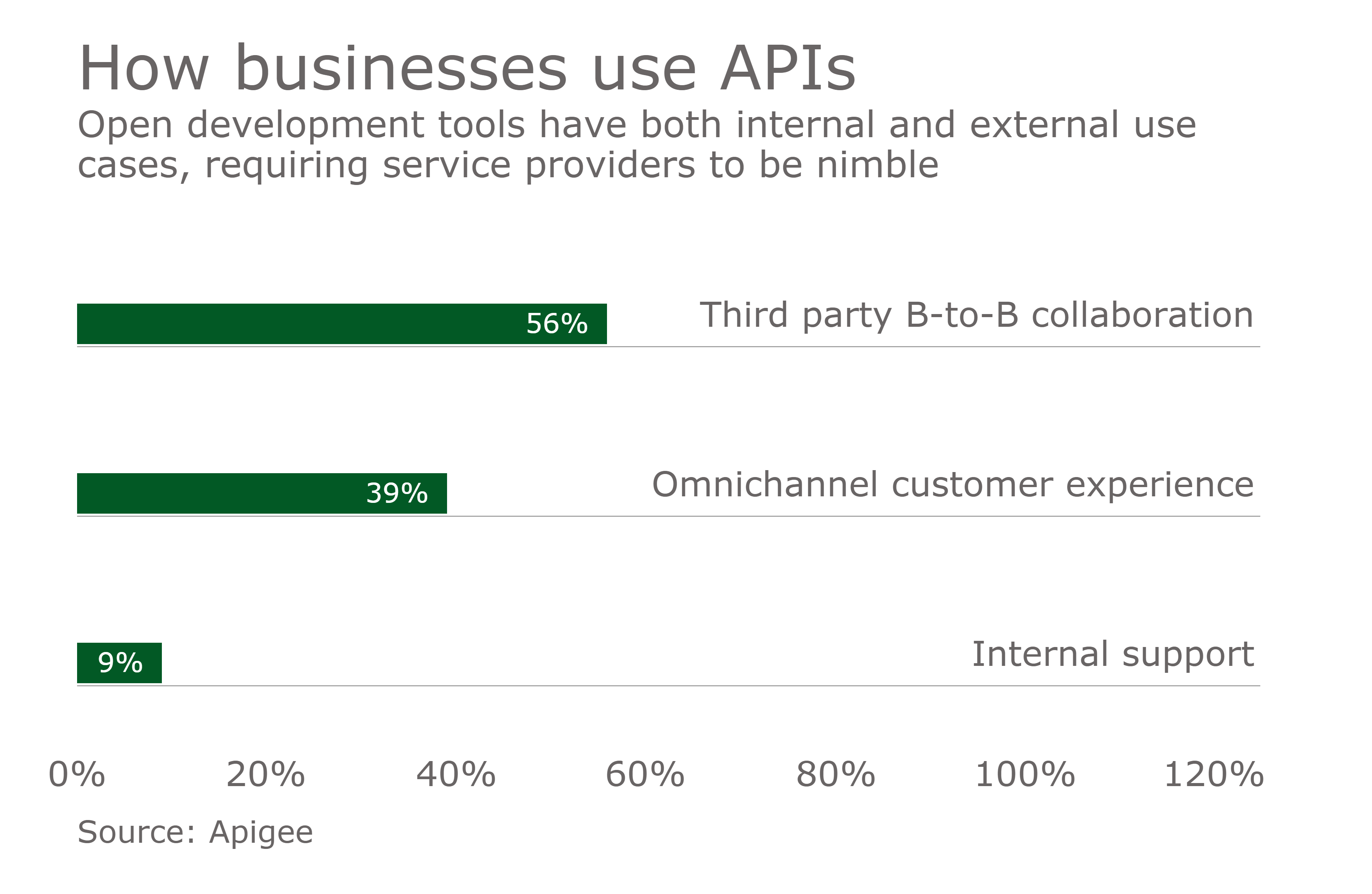 How businesses use APIs

Open development tools have both internal and external use cases, requiring service providers to be nimble

56%
Third party B-to-B collaboration

39%
Omnichannel customer experience

9%
Internal support

0% 20% 40% 60% 80% 100% 120%

Source: Apigee